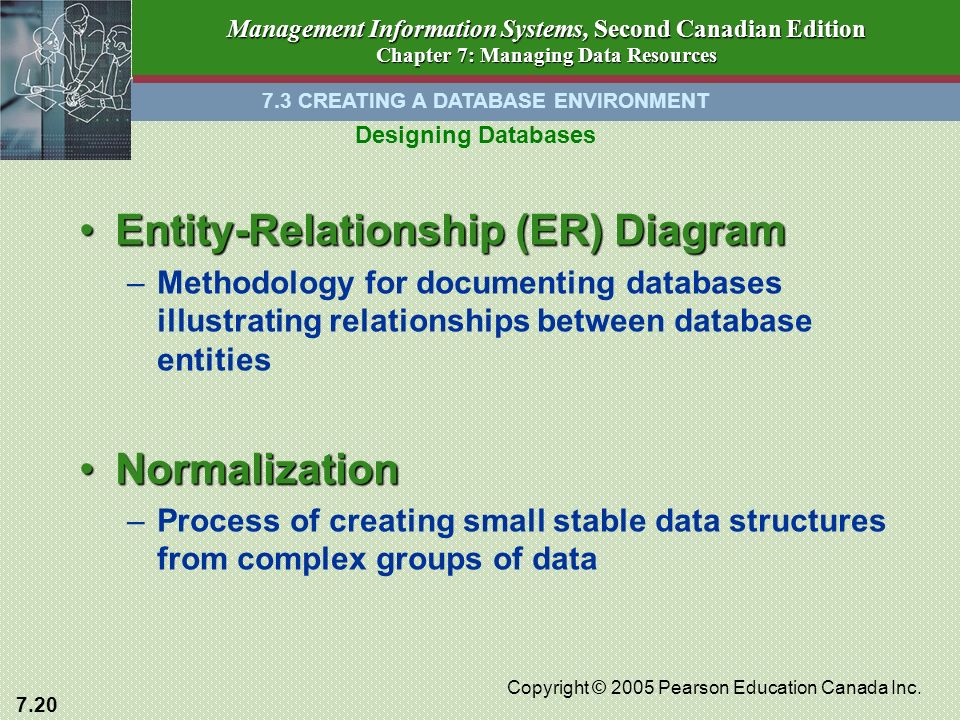 Management Information Systems, Second Canadian Edition
Chapter 7: Managing Data Resources

7.3 CREATING A DATABASE ENVIRONMENT
Designing Databases

• Entity-Relationship (ER) Diagram
– Methodology for documenting databases illustrating relationships between database entities

• Normalization
– Process of creating small stable data structures from complex groups of data

7.20

Copyright © 2005 Pearson Education Canada Inc.